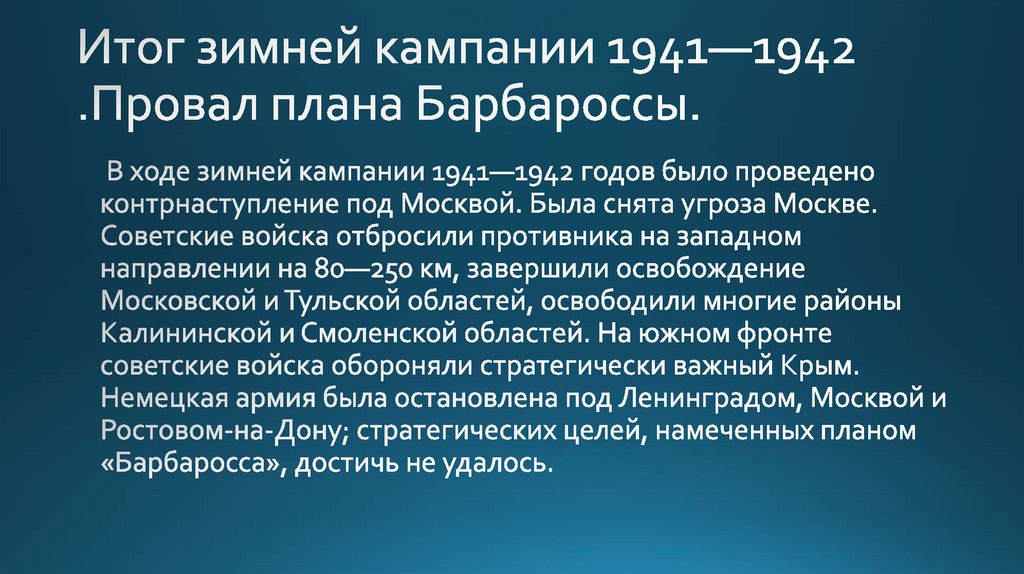 Итог зимней кампании 1941—1942 .Провал плана Барбароссы.

В ходе зимней кампании 1941—1942 годов было проведено контрнаступление под Москвой. Была снята угроза Москве. Советские войска отбросили противника на западном направлении на 80—250 км, завершили освобождение Московской и Тульской областей, освободили многие районы Калининской и Смоленской областей. На южном фронте советские войска обороняли стратегически важный Крым. Немецкая армия была остановлена под Ленинградом, Москвой и Ростовом-на-Дону; стратегических целей, намеченных планом «Барбаросса», достичь не удалось.